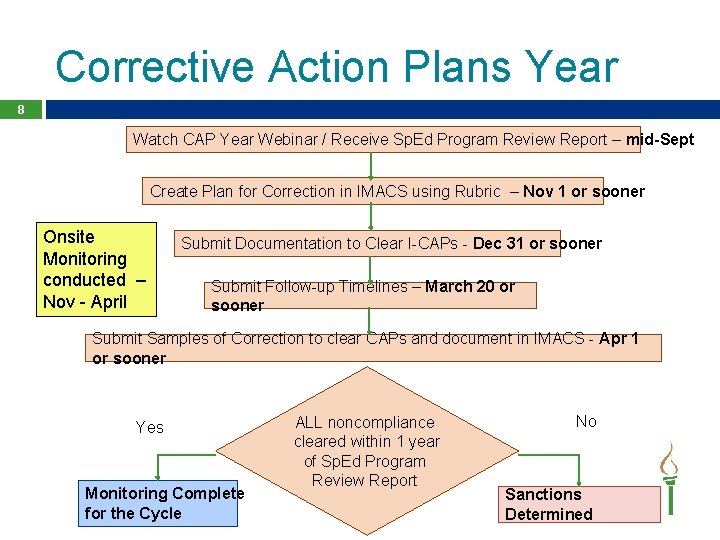 Corrective Action Plans Year

8

Watch CAP Year Webinar / Receive SpEd Program Review Report – mid-Sept

Create Plan for Correction in IMACS using Rubric – Nov 1 or sooner

Onsite Monitoring conducted – Nov - April

Submit Documentation to Clear I-CAPs - Dec 31 or sooner

Submit Follow-up Timelines – March 20 or sooner

Submit Samples of Correction to clear CAPs and document in IMACS - Apr 1 or sooner

Yes

ALL noncompliance cleared within 1 year of SpEd Program Review Report

No

Monitoring Complete for the Cycle

Sanctions Determined